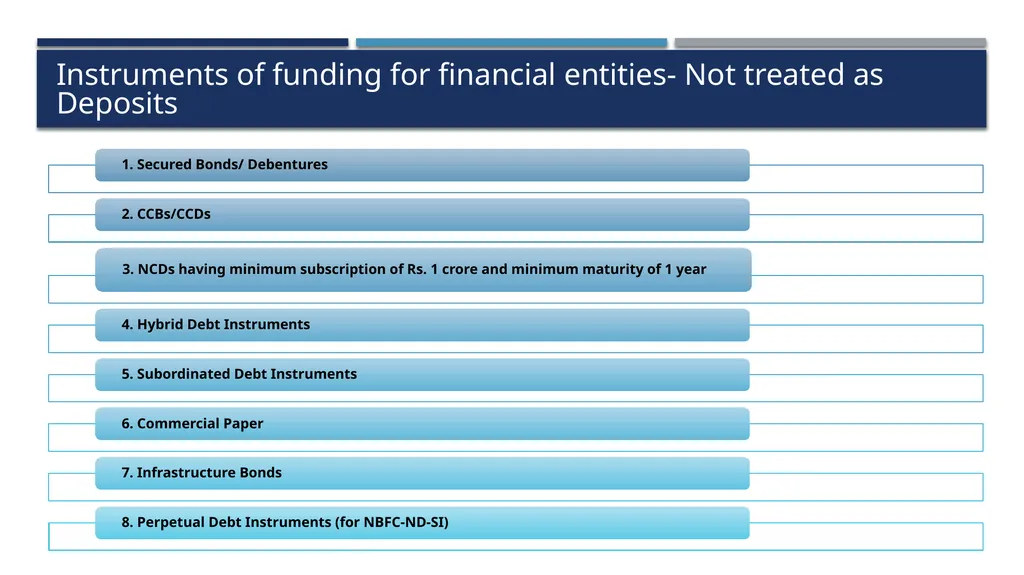 Instruments of funding for financial entities- Not treated as Deposits

1. Secured Bonds/ Debentures

2. CCBs/CCDs

3. NCDs having minimum subscription of Rs. 1 crore and minimum maturity of 1 year

4. Hybrid Debt Instruments

5. Subordinated Debt Instruments

6. Commercial Paper

7. Infrastructure Bonds

8. Perpetual Debt Instruments (for NBFC-ND-SI)